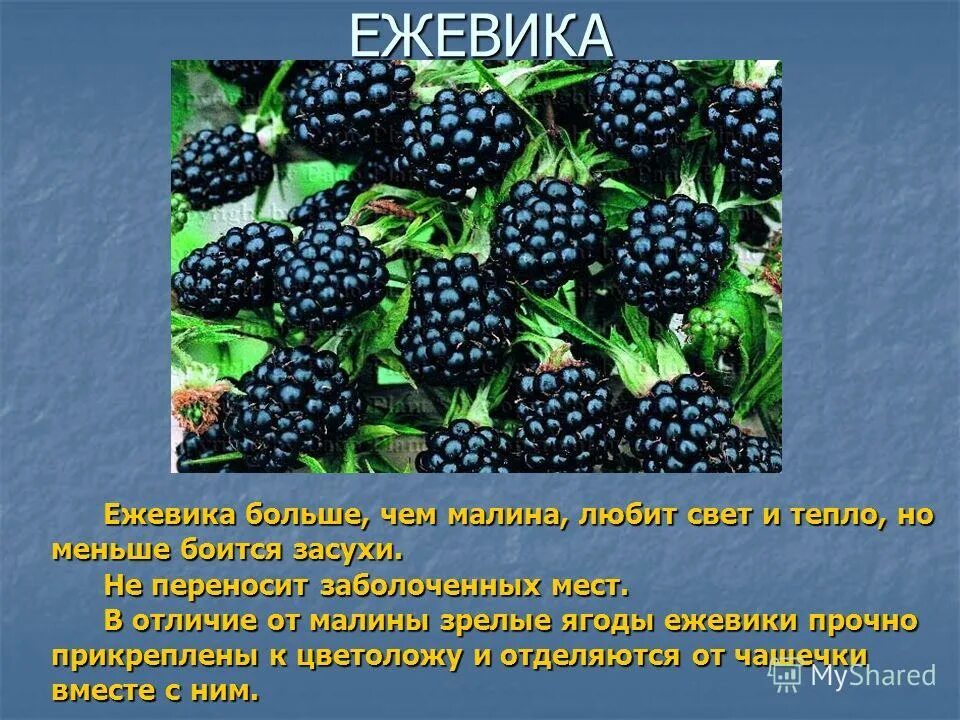 ЕЖЕВИКА

Ежевика больше, чем малина, любит свет и тепло, но меньше боится засухи.

Не переносит заболоченных мест.

В отличие от малины зрелые ягоды ежевики прочно прикреплены к цветоложу и отделяются от чашечки вместе с ним.

MyShared